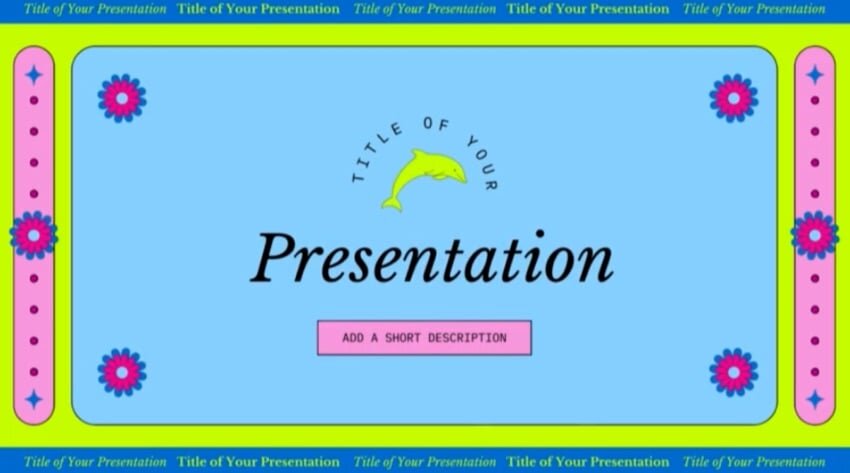 Title of Your Presentation Title of Your Presentation Title of Your Presentation Title of Your Presentation Title of Your Presentation

TITLE OF YOUR

Presentation

ADD A SHORT DESCRIPTION

Title of Your Presentation Title of Your Presentation Title of Your Presentation Title of Your Presentation Title of Your Presentation